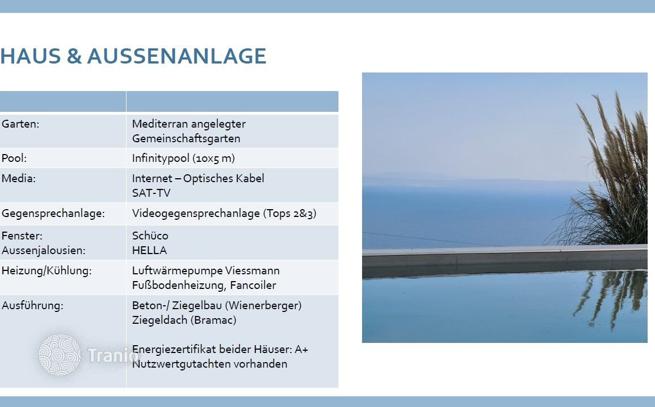 HAUS & AUSSENANLAGE

| | |
|---|---|
| Garten: | Mediterran angelegter Gemeinschaftsgarten |
| Pool: | Infinitypool (10x5 m) |
| Media: | Internet – Optisches Kabel SAT-TV |
| Gegensprechanlage: | Videogegensprechanlage (Tops 2&3) |
| Fenster: Aussenjalousien: | Schüco HELLA |
| Heizung/Kühlung: | Luftwärmepumpe Viessmann Fußbodenheizung, Fancoiler |
| Ausführung: | Beton-/ Ziegelbau (Wienerberger) Ziegeldach (Bramac) Energiezertifikat beider Häuser: A+ Nutzwertgutachten vorhanden |

Tranio